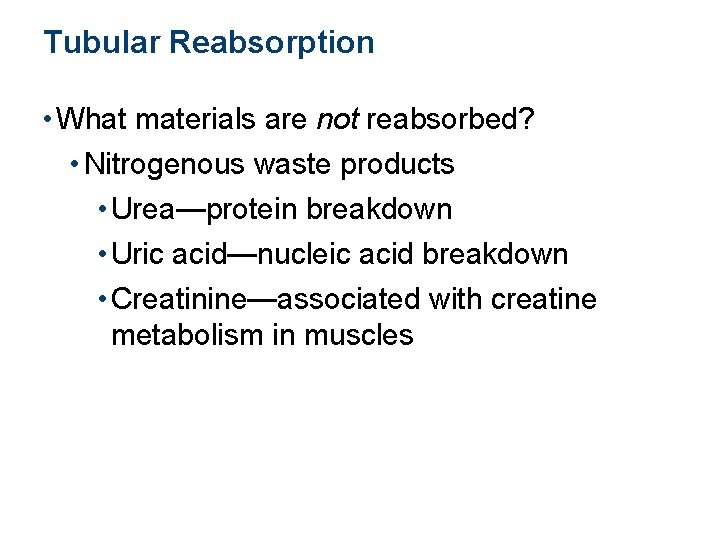 Tubular Reabsorption

• What materials are not reabsorbed?
• Nitrogenous waste products
• Urea—protein breakdown
• Uric acid—nucleic acid breakdown
• Creatinine—associated with creatine metabolism in muscles